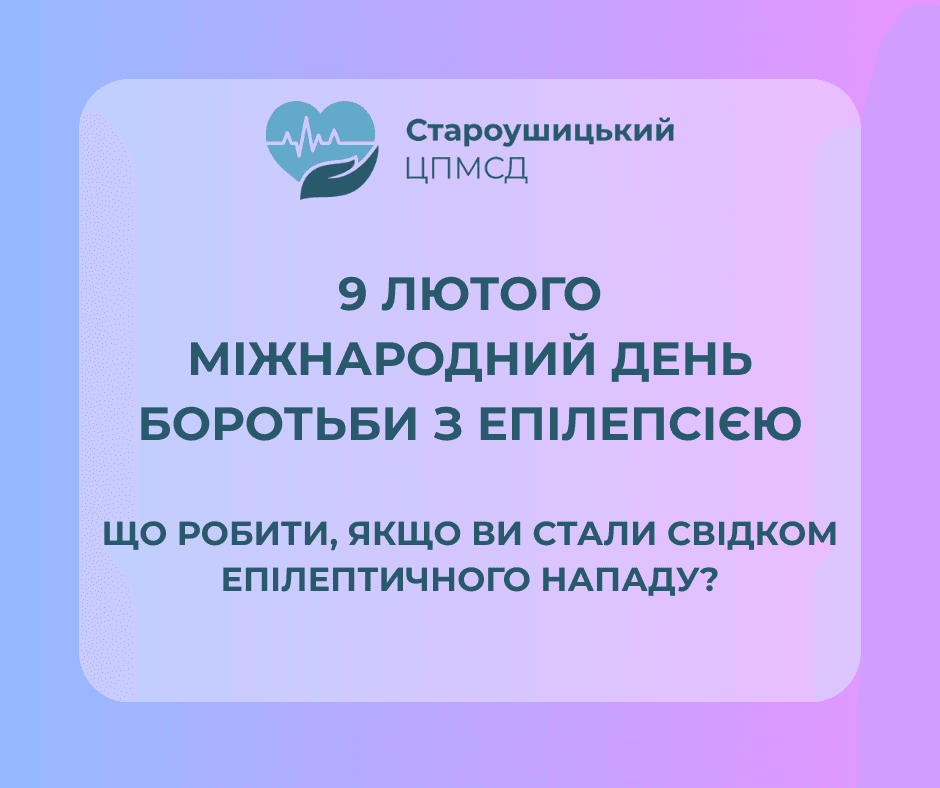 Староушицький
ЦПМСД

9 ЛЮТОГО
МІЖНАРОДНИЙ ДЕНЬ
БОРОТЬБИ З ЕПІЛЕПСІЄЮ

ЩО РОБИТИ, ЯКЩО ВИ СТАЛИ СВІДКОМ ЕПІЛЕПТИЧНОГО НАПАДУ?